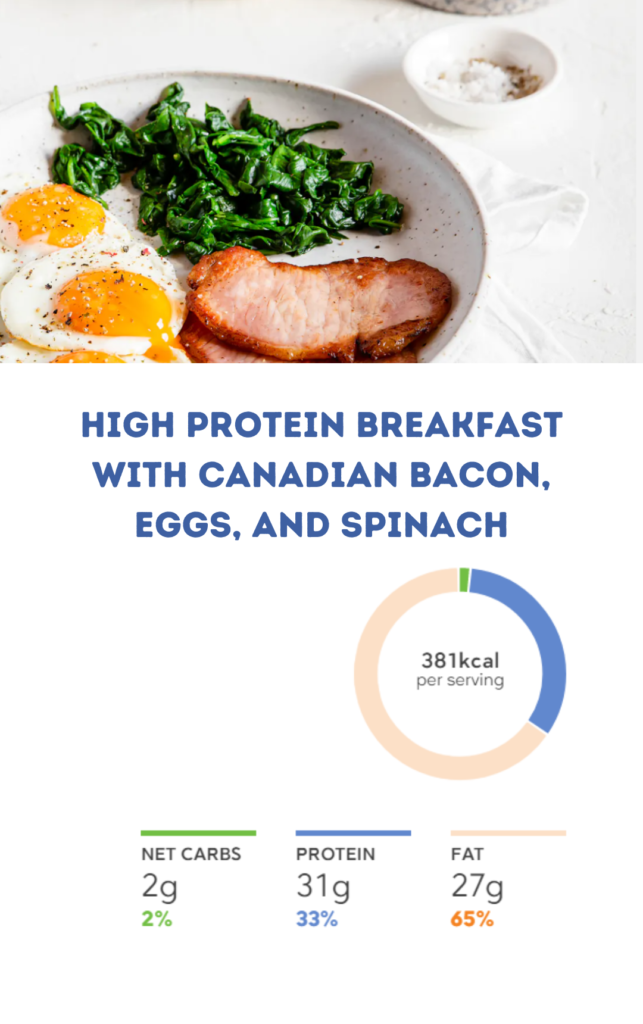 HIGH PROTEIN BREAKFAST WITH CANADIAN BACON, EGGS, AND SPINACH

381kcal
per serving

| NET CARBS | PROTEIN | FAT |
|---|---|---|
| 2g | 31g | 27g |
| 2% | 33% | 65% |